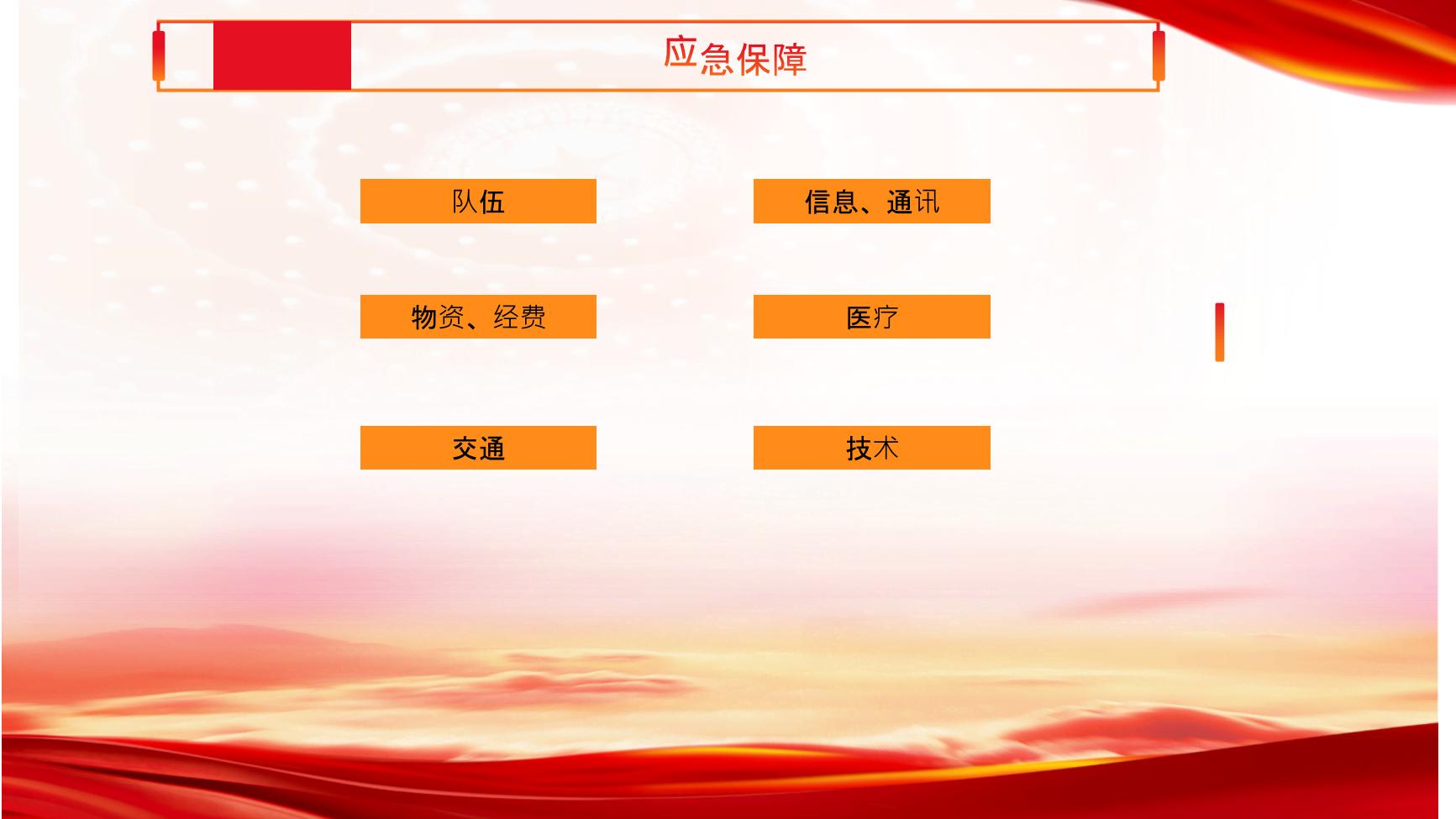 应急保障

队伍

信息、通讯

物资、经费

医疗

交通

技术